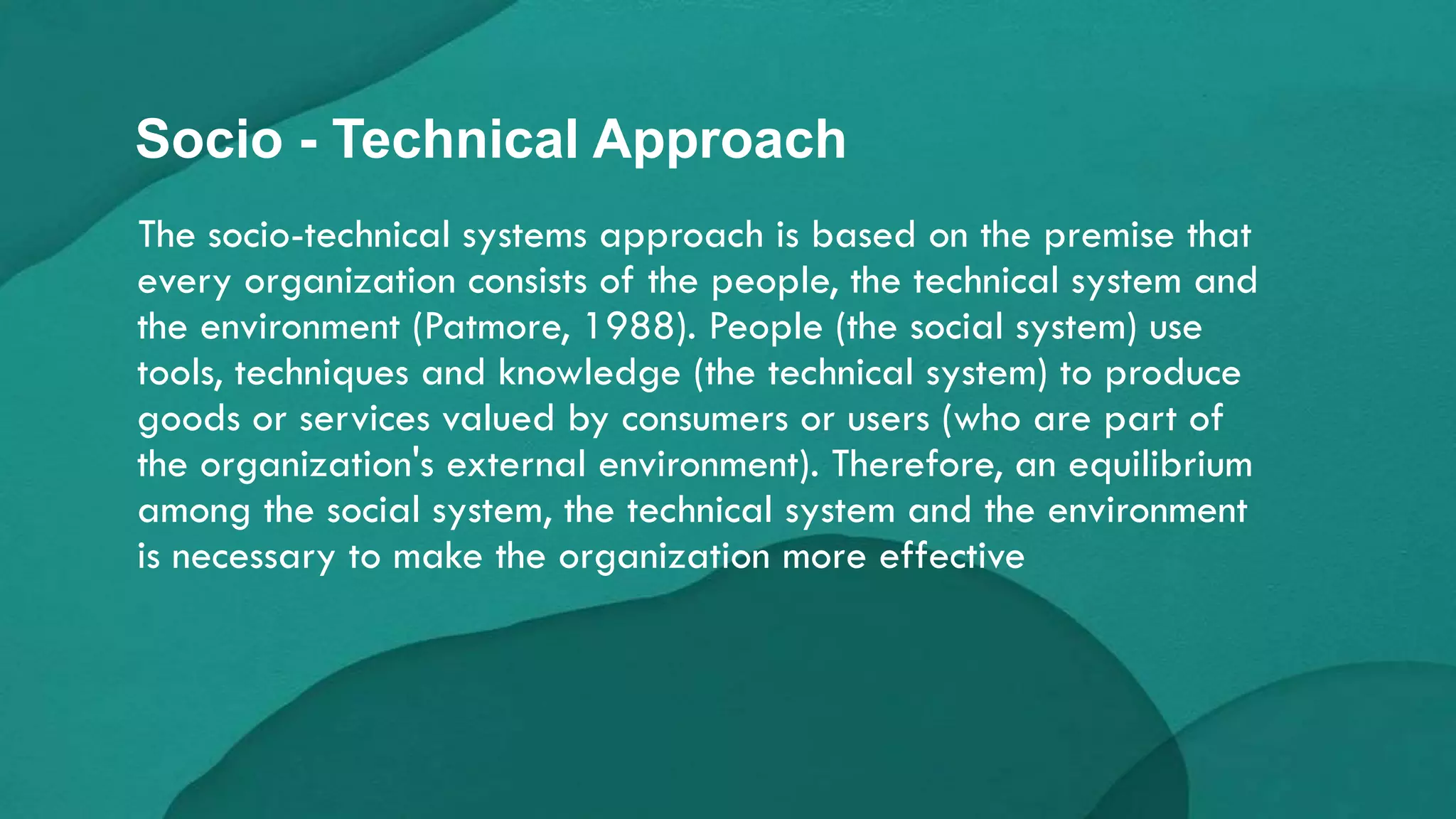 Socio - Technical Approach

The socio-technical systems approach is based on the premise that every organization consists of the people, the technical system and the environment (Patmore, 1988). People (the social system) use tools, techniques and knowledge (the technical system) to produce goods or services valued by consumers or users (who are part of the organization's external environment). Therefore, an equilibrium among the social system, the technical system and the environment is necessary to make the organization more effective